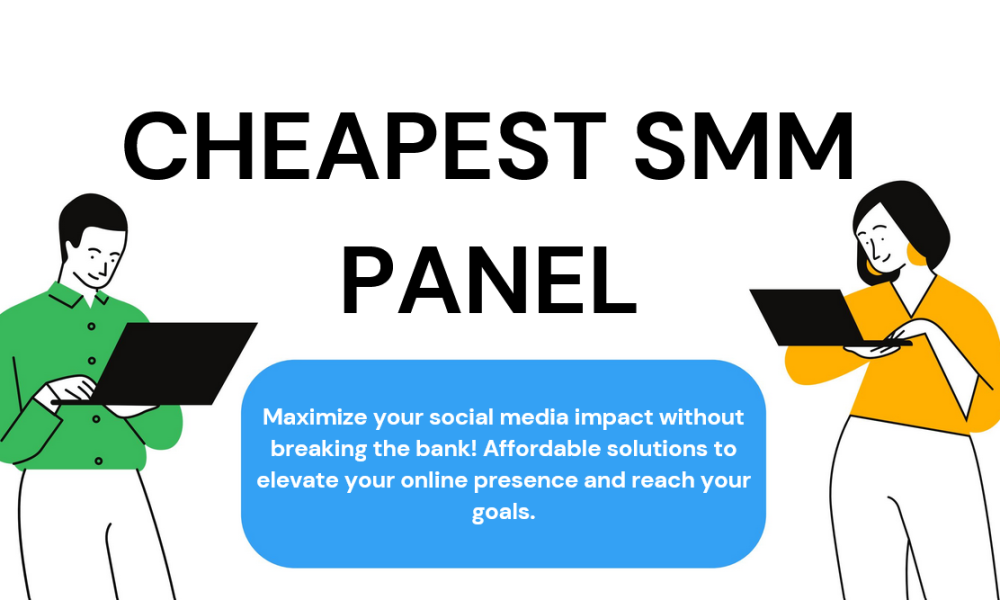 CHEAPEST SMM PANEL

Maximize your social media impact without breaking the bank! Affordable solutions to elevate your online presence and reach your goals.